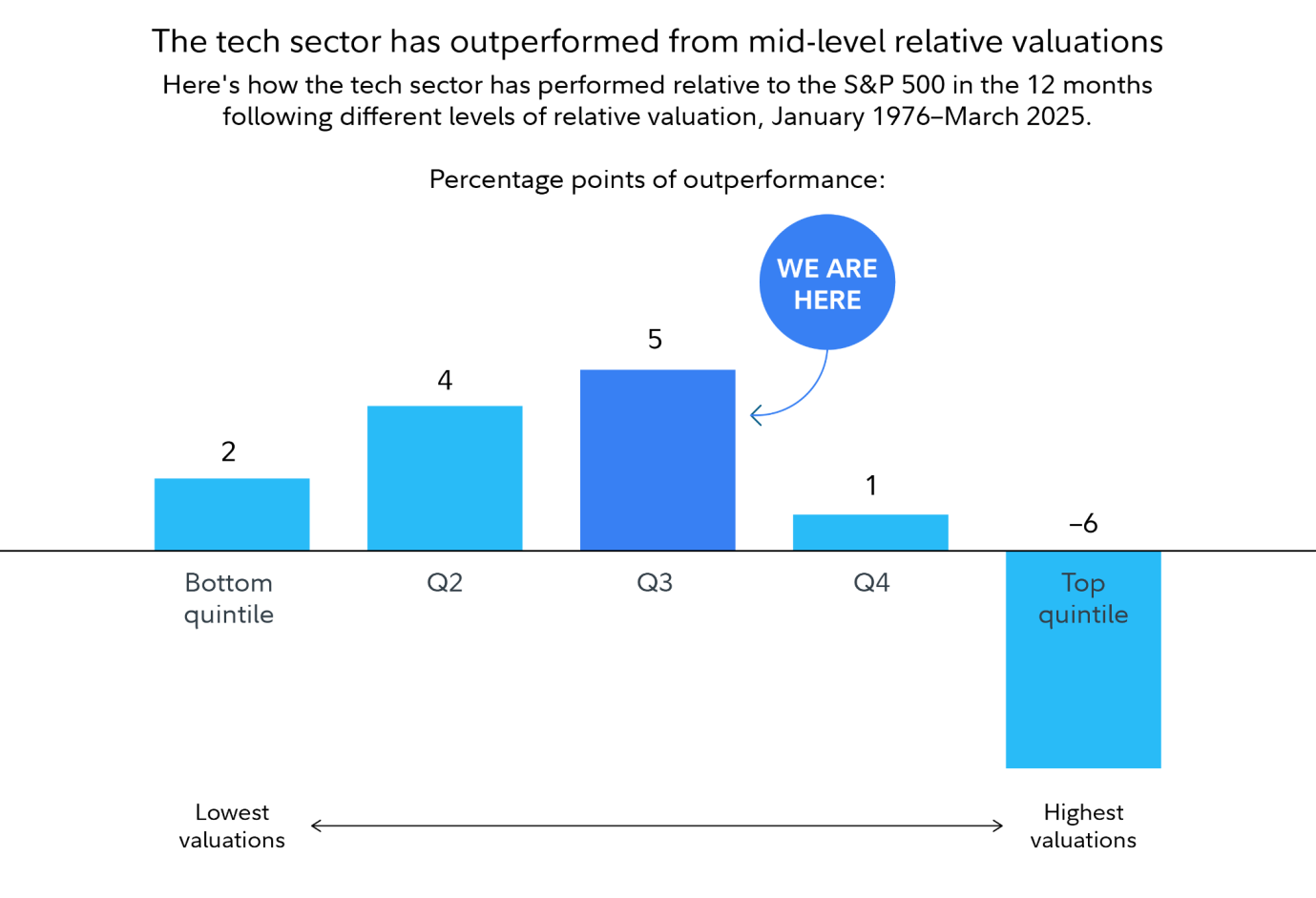 The tech sector has outperformed from mid-level relative valuations

Here's how the tech sector has performed relative to the S&P 500 in the 12 months following different levels of relative valuation, January 1976–March 2025.

Percentage points of outperformance:

WE ARE HERE

2
4
5
1
–6

Bottom quintile
Q2
Q3
Q4
Top quintile

Lowest valuations
Highest valuations